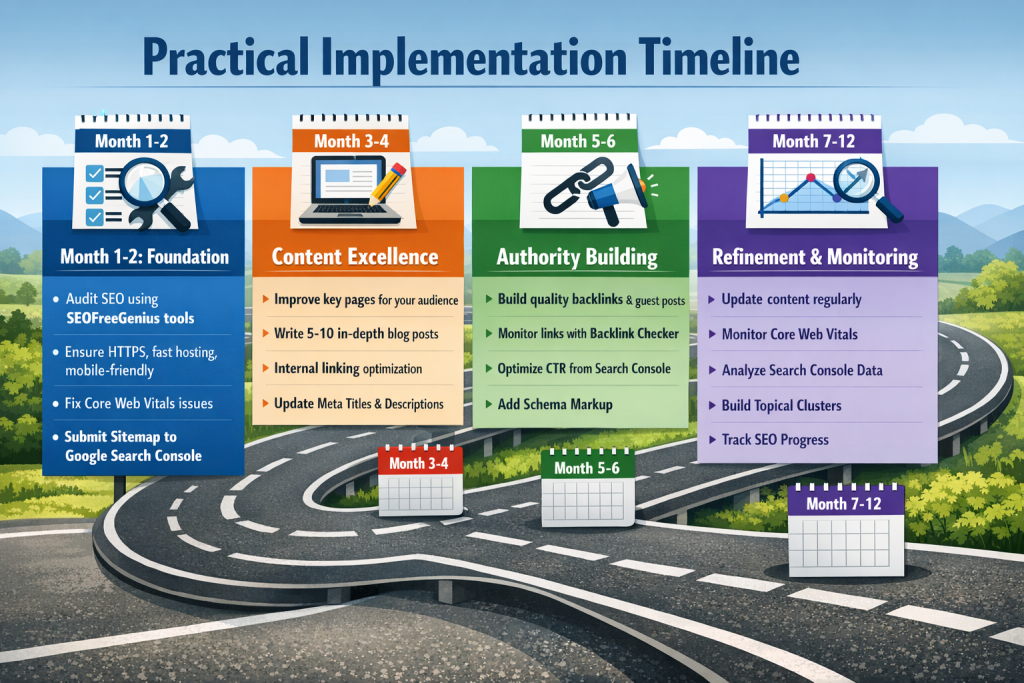 Practical Implementation Timeline

Month 1-2

Month 1-2: Foundation

• Audit SEO using SEOFreeGenius tools
• Ensure HTTPS, fast hosting, mobile-friendly
• Fix Core Web Vitals issues
• Submit Sitemap to Google Search Console

Month 3-4

Content Excellence

▸ Improve key pages for your audience
▸ Write 5-10 in-depth blog posts
▸ Internal linking optimization
▸ Update Meta Titles & Descriptions

Month 5-6

Authority Building

▸ Build quality backlinks & guest posts
▸ Monitor links with Backlink Checker
▸ Optimize CTR from Search Console
▸ Add Schema Markup

Month 7-12

Refinement & Monitoring

▸ Update content regularly
▸ Monitor Core Web Vitals
▸ Analyze Search Console Data
▸ Build Topical Clusters
▸ Track SEO Progress

Month 3-4

Month 5-6

Month 7-12